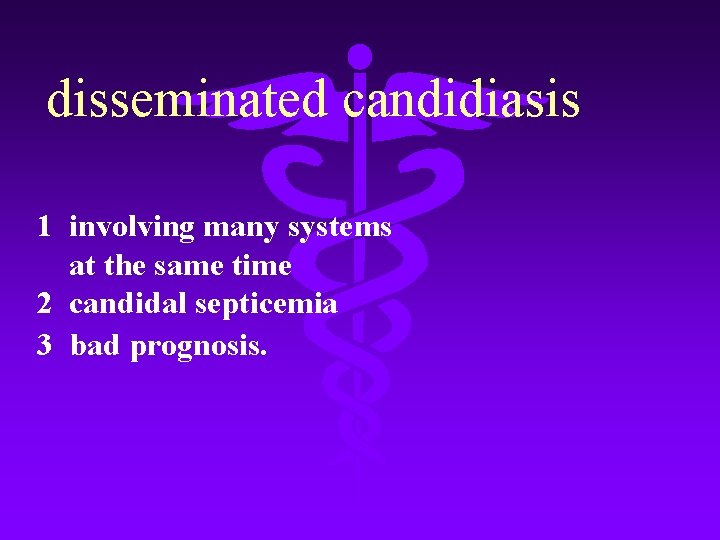 disseminated candidiasis

1 involving many systems at the same time
2 candidal septicemia
3 bad prognosis.